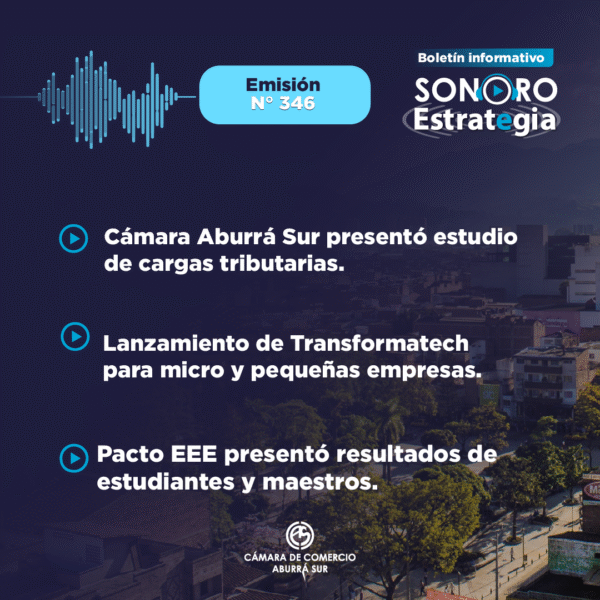 Emisión
N° 346

Boletín informativo
SONORO
Estrategia

Cámara Aburrá Sur presentó estudio de cargas tributarias.

Lanzamiento de Transformatech para micro y pequeñas empresas.

Pacto EEE presentó resultados de estudiantes y maestros.

CÁMARA DE COMERCIO
ABURRÁ SUR